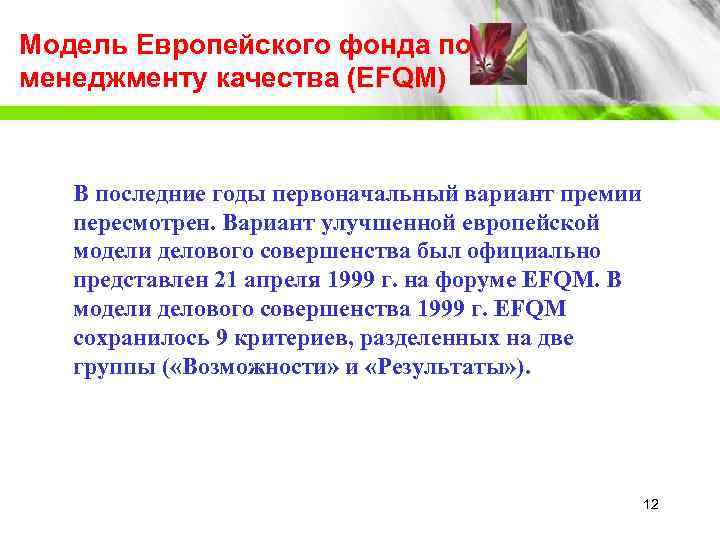 Модель Европейского фонда по менеджменту качества (EFQM)

В последние годы первоначальный вариант премии пересмотрен. Вариант улучшенной европейской модели делового совершенства был официально представлен 21 апреля 1999 г. на форуме EFQM. В модели делового совершенства 1999 г. EFQM сохранилось 9 критериев, разделенных на две группы («Возможности» и «Результаты»).

12